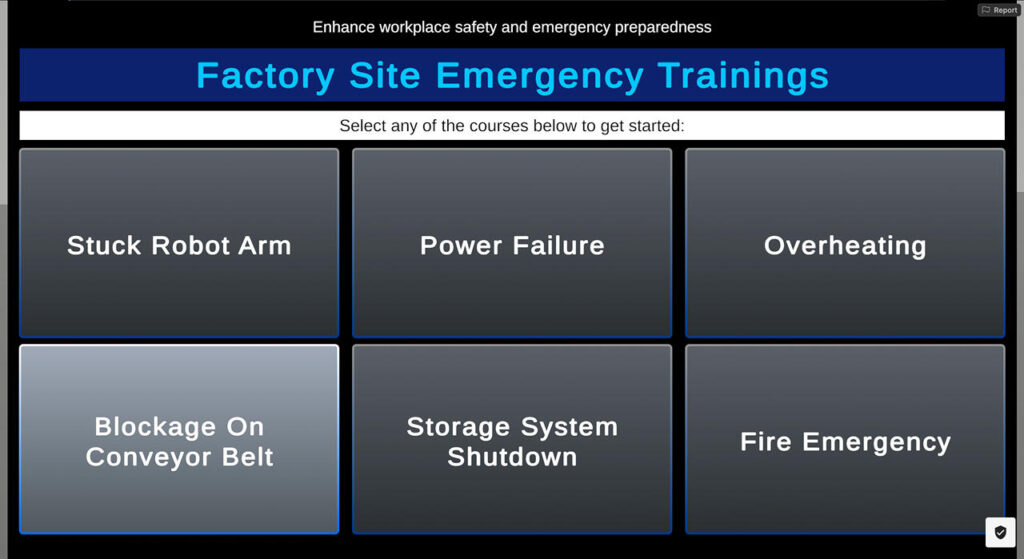 Report

Enhance workplace safety and emergency preparedness

Factory Site Emergency Trainings

Select any of the courses below to get started:

Stuck Robot Arm

Power Failure

Overheating

Blockage On Conveyor Belt

Storage System Shutdown

Fire Emergency